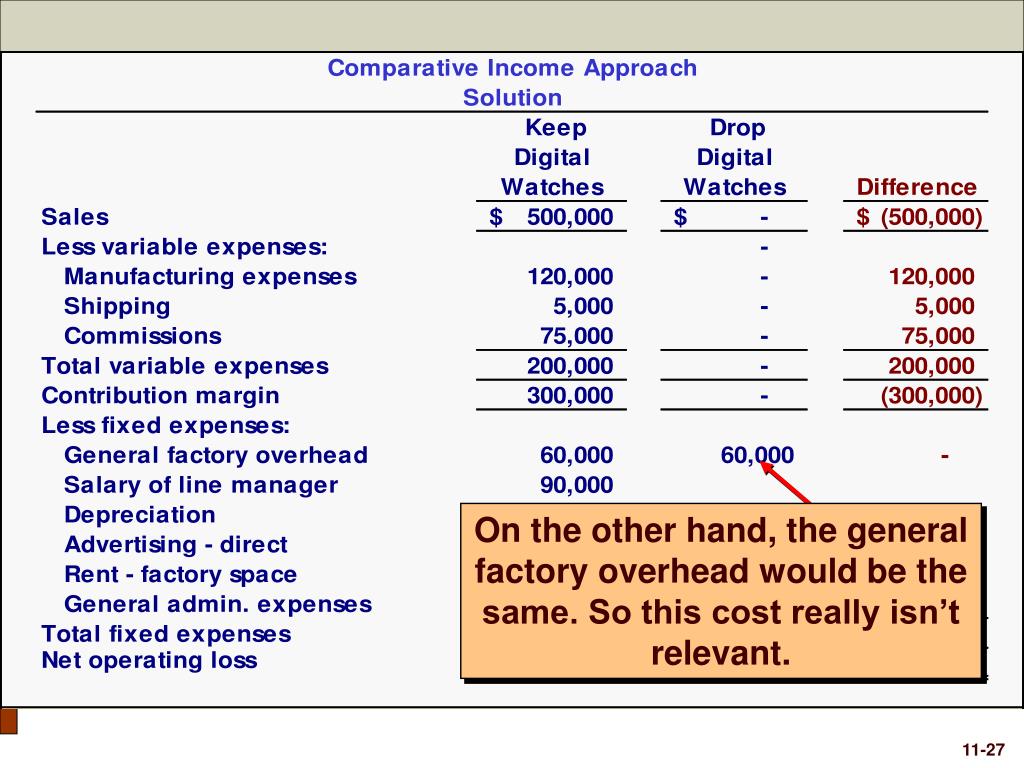 Comparative Income Approach
Solution

| | Keep Digital Watches | Drop Digital Watches | Difference |
|---|---|---|---|
| Sales | \$ 500,000 | \$ - | \$ (500,000) |
| Less variable expenses: | | - | |
| Manufacturing expenses | 120,000 | - | 120,000 |
| Shipping | 5,000 | - | 5,000 |
| Commissions | 75,000 | - | 75,000 |
| Total variable expenses | 200,000 | - | 200,000 |
| Contribution margin | 300,000 | - | (300,000) |
| Less fixed expenses: | | | |
| General factory overhead | 60,000 | 60,000 | - |
| Salary of line manager | 90,000 | | |
| Depreciation | | | |
| Advertising - direct | | | |
| Rent - factory space | | | |
| General admin. expenses | | | |
| Total fixed expenses | | | |
| Net operating loss | | | |

On the other hand, the general factory overhead would be the same. So this cost really isn't relevant.

11-27